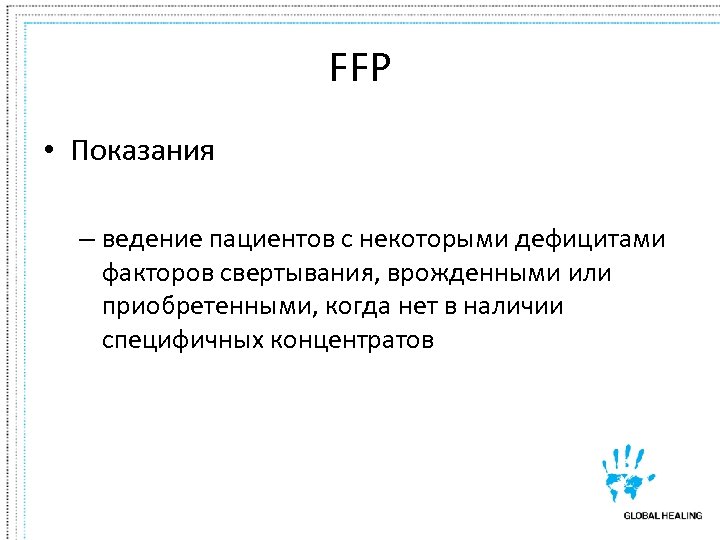 FFP

• Показания

– ведение пациентов с некоторыми дефицитами факторов свертывания, врожденными или приобретенными, когда нет в наличии специфичных концентратов

GLOBAL HEALING